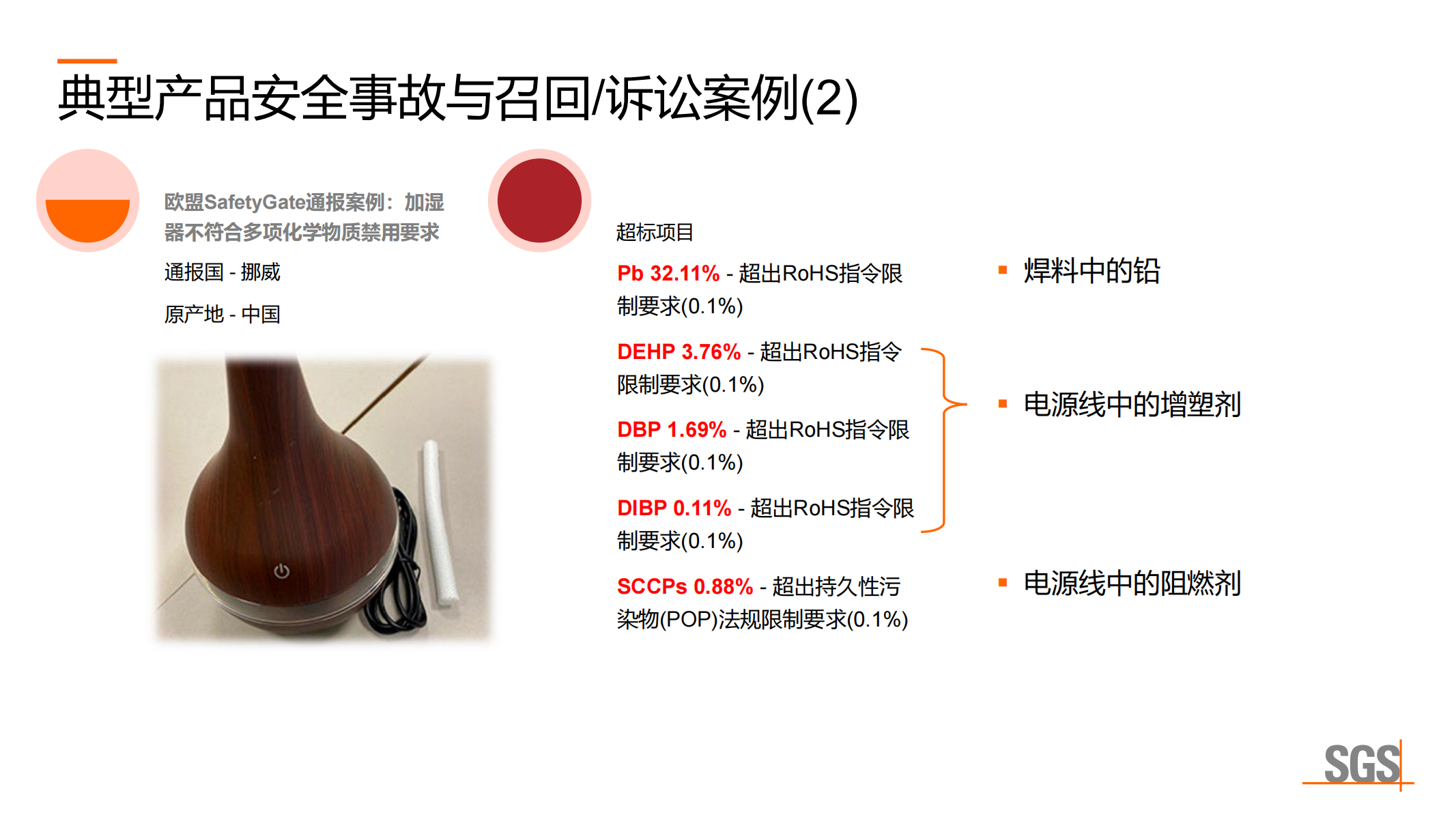 典型产品安全事故与召回/诉讼案例(2)

欧盟SafetyGate通报案例：加湿器不符合多项化学物质禁用要求

通报国 - 挪威

原产地 - 中国

超标项目

Pb 32.11% - 超出RoHS指令限制要求(0.1%)

DEHP 3.76% - 超出RoHS指令限制要求(0.1%)

DBP 1.69% - 超出RoHS指令限制要求(0.1%)

DIBP 0.11% - 超出RoHS指令限制要求(0.1%)

SCCPs 0.88% - 超出持久性污染物(POP)法规限制要求(0.1%)

▪ 焊料中的铅

▪ 电源线中的增塑剂

▪ 电源线中的阻燃剂

SGS